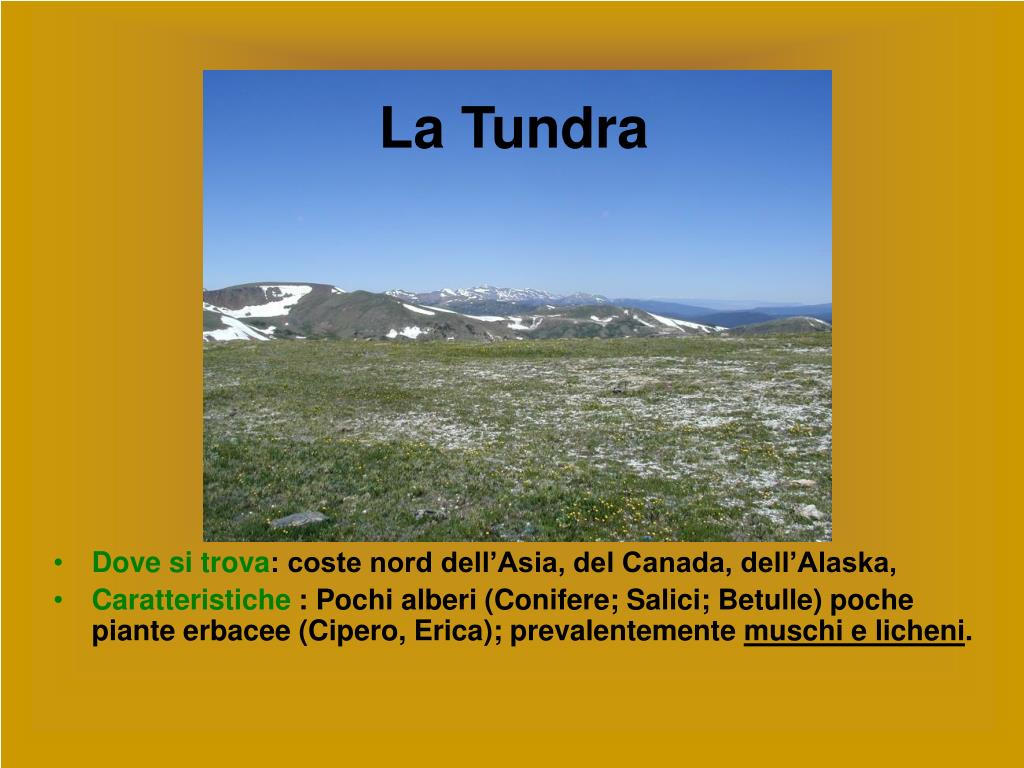 La Tundra

• Dove si trova: coste nord dell’Asia, del Canada, dell’Alaska,
• Caratteristiche : Pochi alberi (Conifere; Salici; Betulle) poche piante erbacee (Cipero, Erica); prevalentemente muschi e licheni.